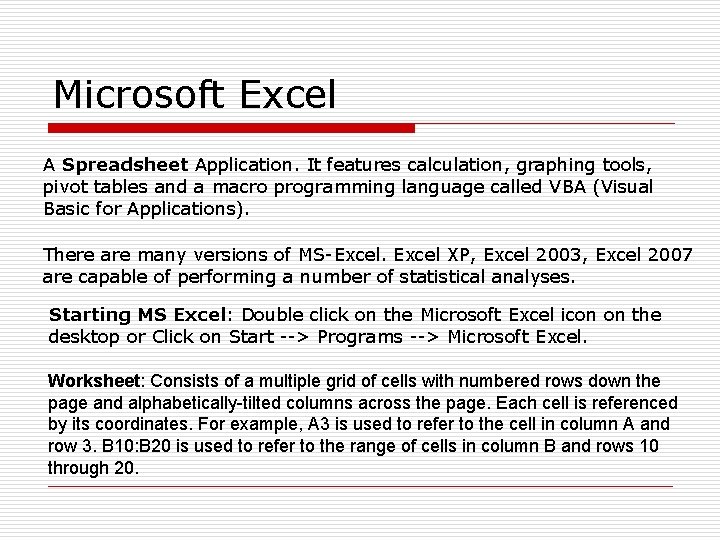 Microsoft Excel

A Spreadsheet Application. It features calculation, graphing tools, pivot tables and a macro programming language called VBA (Visual Basic for Applications).

There are many versions of MS-Excel. Excel XP, Excel 2003, Excel 2007 are capable of performing a number of statistical analyses.

Starting MS Excel: Double click on the Microsoft Excel icon on the desktop or Click on Start --> Programs --> Microsoft Excel.

Worksheet: Consists of a multiple grid of cells with numbered rows down the page and alphabetically-tilted columns across the page. Each cell is referenced by its coordinates. For example, A3 is used to refer to the cell in column A and row 3. B10:B20 is used to refer to the range of cells in column B and rows 10 through 20.